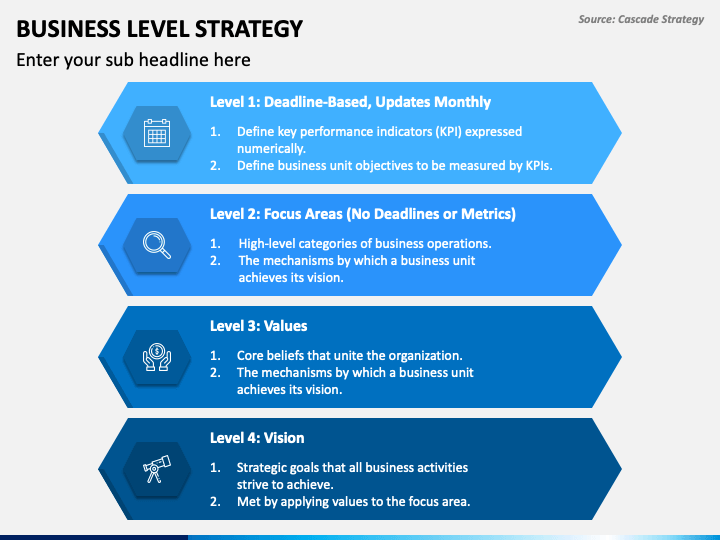 Source: Cascade Strategy

BUSINESS LEVEL STRATEGY

Enter your sub headline here

Level 1: Deadline-Based, Updates Monthly

1. Define key performance indicators (KPI) expressed numerically.
2. Define business unit objectives to be measured by KPIs.

Level 2: Focus Areas (No Deadlines or Metrics)

1. High-level categories of business operations.
2. The mechanisms by which a business unit achieves its vision.

Level 3: Values

1. Core beliefs that unite the organization.
2. The mechanisms by which a business unit achieves its vision.

Level 4: Vision

1. Strategic goals that all business activities strive to achieve.
2. Met by applying values to the focus area.